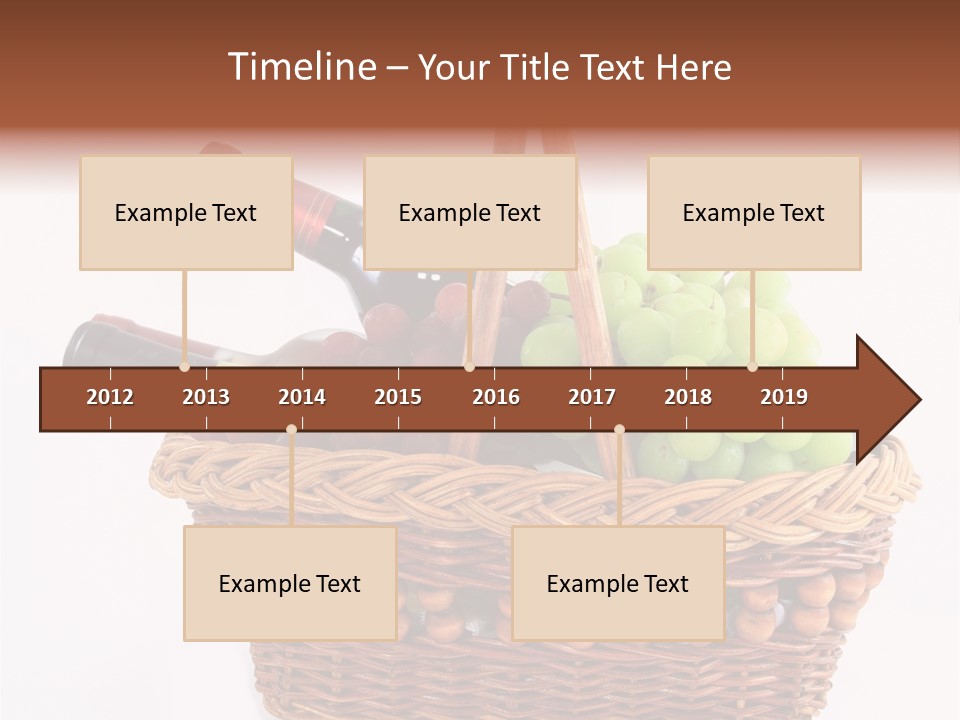 Timeline – Your Title Text Here

Example Text

Example Text

Example Text

2012 2013 2014 2015 2016 2017 2018 2019

Example Text

Example Text